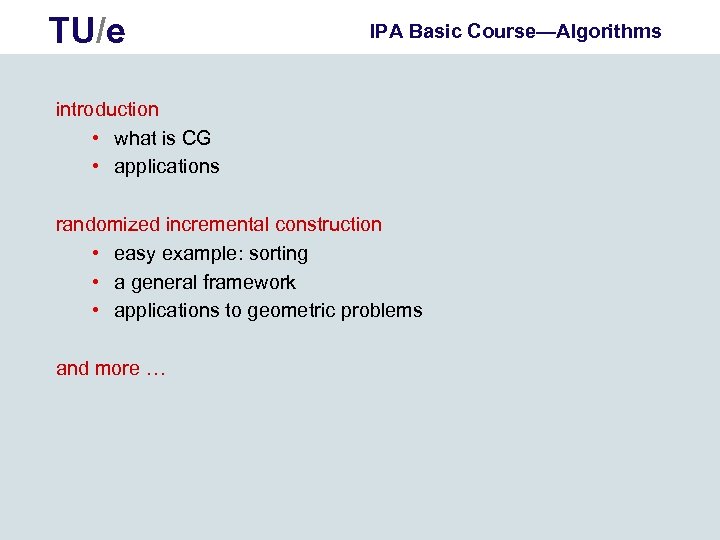 TU/e

IPA Basic Course—Algorithms

introduction
• what is CG
• applications

randomized incremental construction
• easy example: sorting
• a general framework
• applications to geometric problems

and more …